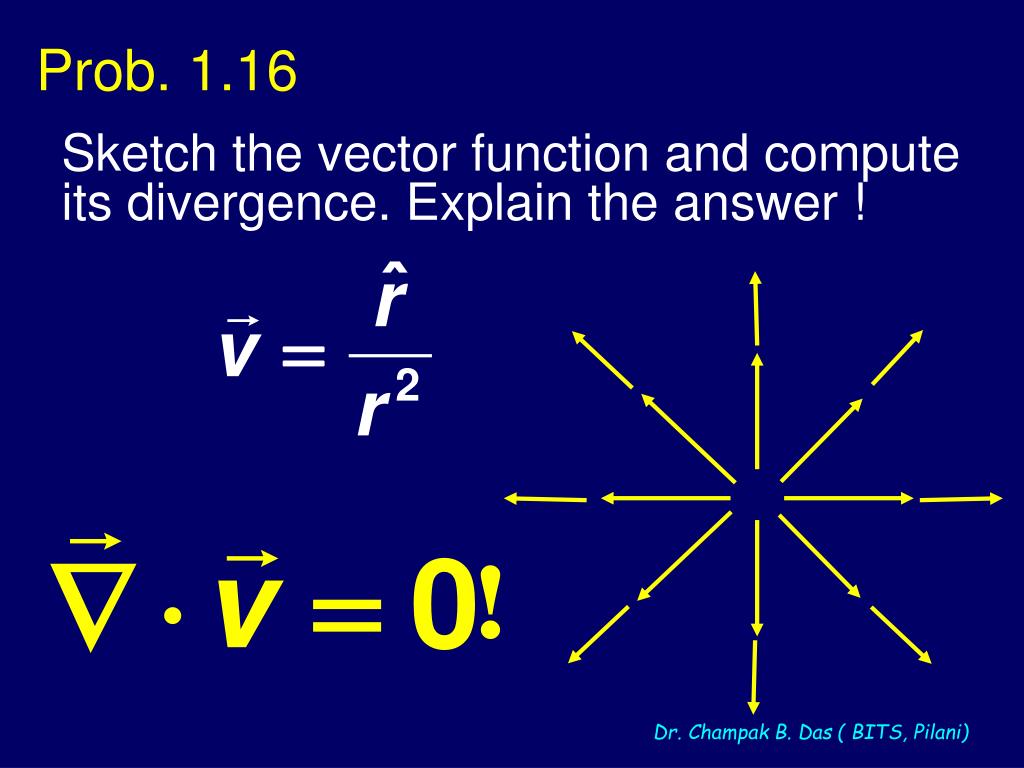 Prob. 1.16

Sketch the vector function and compute its divergence. Explain the answer !

$\vec{v} = \frac{\hat{r}}{r^2}$

$\vec{\nabla} \cdot \vec{v} = 0!$

Dr. Champak B. Das ( BITS, Pilani)